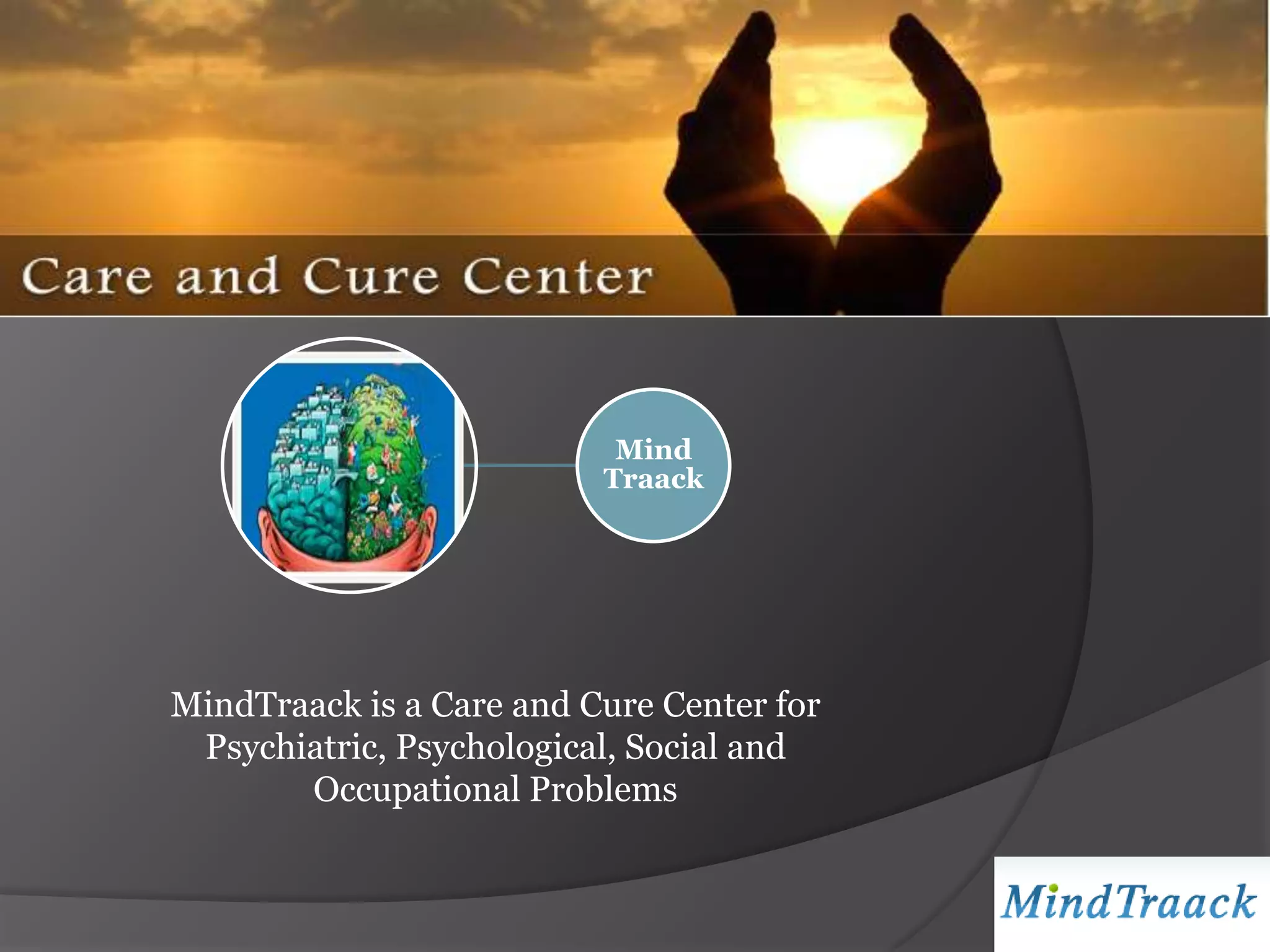 Care and Cure Center

Mind Traack

MindTraack is a Care and Cure Center for Psychiatric, Psychological, Social and Occupational Problems

MindTraack